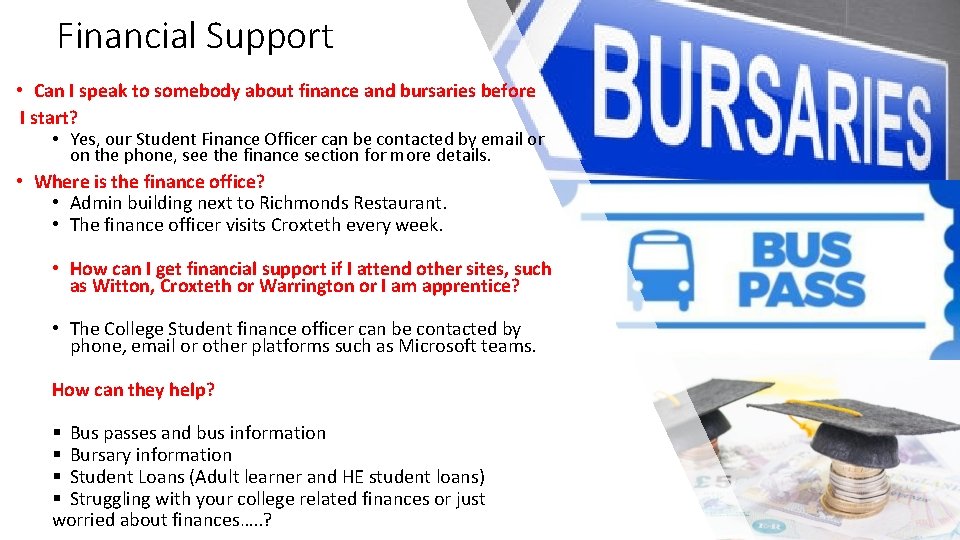 Financial Support

• Can I speak to somebody about finance and bursaries before I start?
• Yes, our Student Finance Officer can be contacted by email or on the phone, see the finance section for more details.

• Where is the finance office?
• Admin building next to Richmonds Restaurant.
• The finance officer visits Croxteth every week.

• How can I get financial support if I attend other sites, such as Witton, Croxteth or Warrington or I am apprentice?

• The College Student finance officer can be contacted by phone, email or other platforms such as Microsoft teams.

How can they help?

▪ Bus passes and bus information
▪ Bursary information
▪ Student Loans (Adult learner and HE student loans)
▪ Struggling with your college related finances or just worried about finances…..?

BURSARIES

BUS PASS